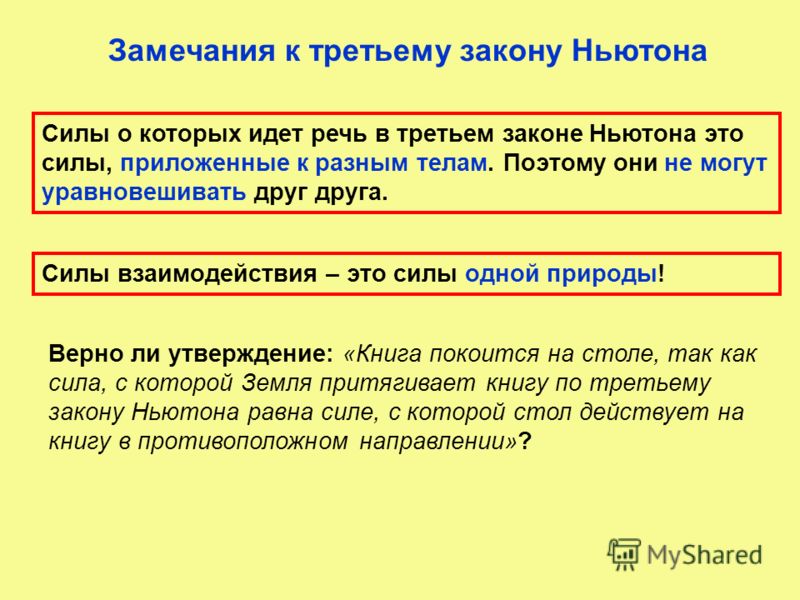 Замечания к третьему закону Ньютона

Силы о которых идет речь в третьем законе Ньютона это силы, приложенные к разным телам. Поэтому они не могут уравновешивать друг друга.

Силы взаимодействия – это силы одной природы!

Верно ли утверждение: «Книга покоится на столе, так как сила, с которой Земля притягивает книгу по третьему закону Ньютона равна силе, с которой стол действует на книгу в противоположном направлении»?

MyShared